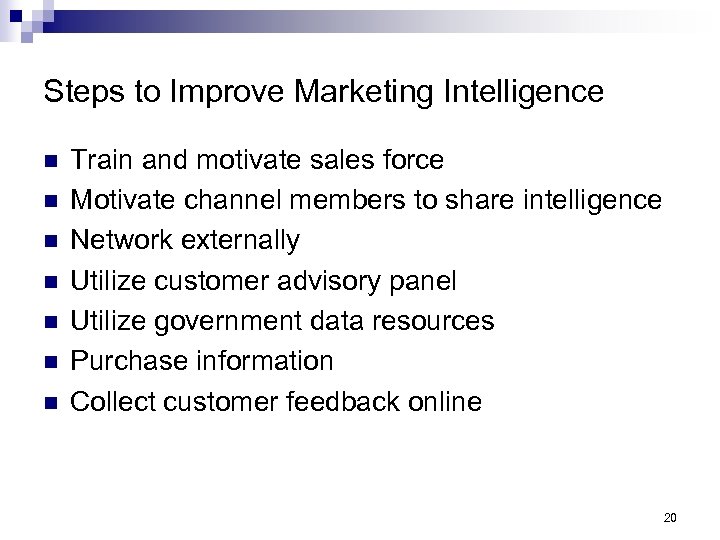 Steps to Improve Marketing Intelligence

- Train and motivate sales force
- Motivate channel members to share intelligence
- Network externally
- Utilize customer advisory panel
- Utilize government data resources
- Purchase information
- Collect customer feedback online

20